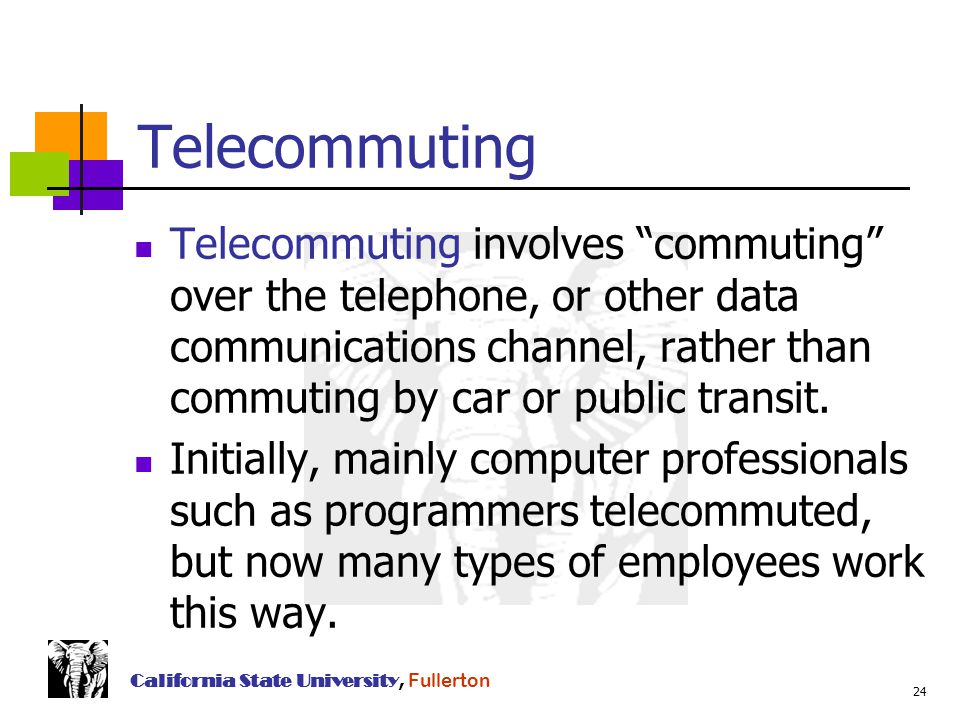 Telecommuting

- Telecommuting involves “commuting” over the telephone, or other data communications channel, rather than commuting by car or public transit.
- Initially, mainly computer professionals such as programmers telecommuted, but now many types of employees work this way.

California State University, Fullerton

24